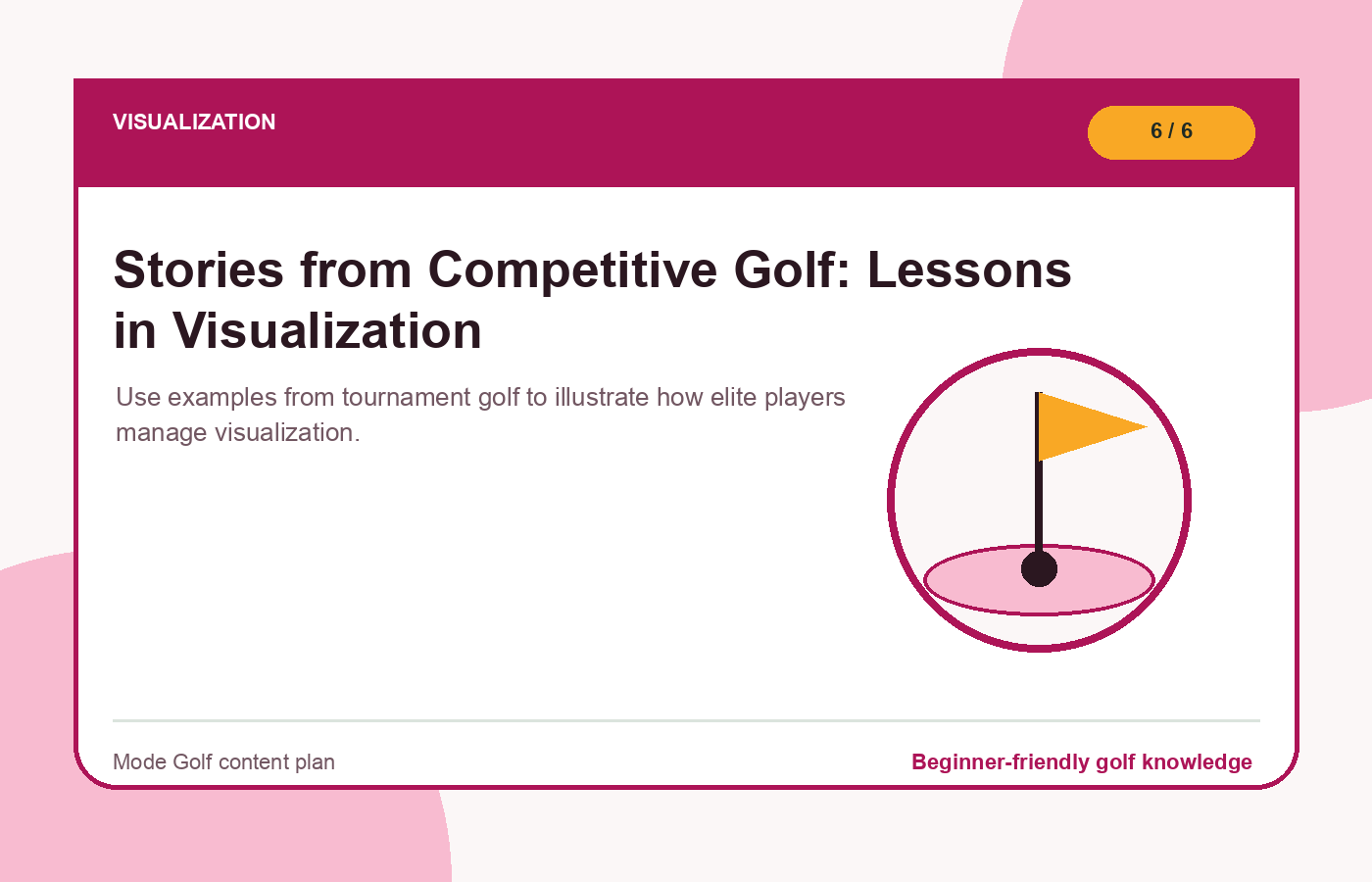 VISUALIZATION

6 / 6

Stories from Competitive Golf: Lessons in Visualization

Use examples from tournament golf to illustrate how elite players manage visualization.

Mode Golf content plan

Beginner-friendly golf knowledge